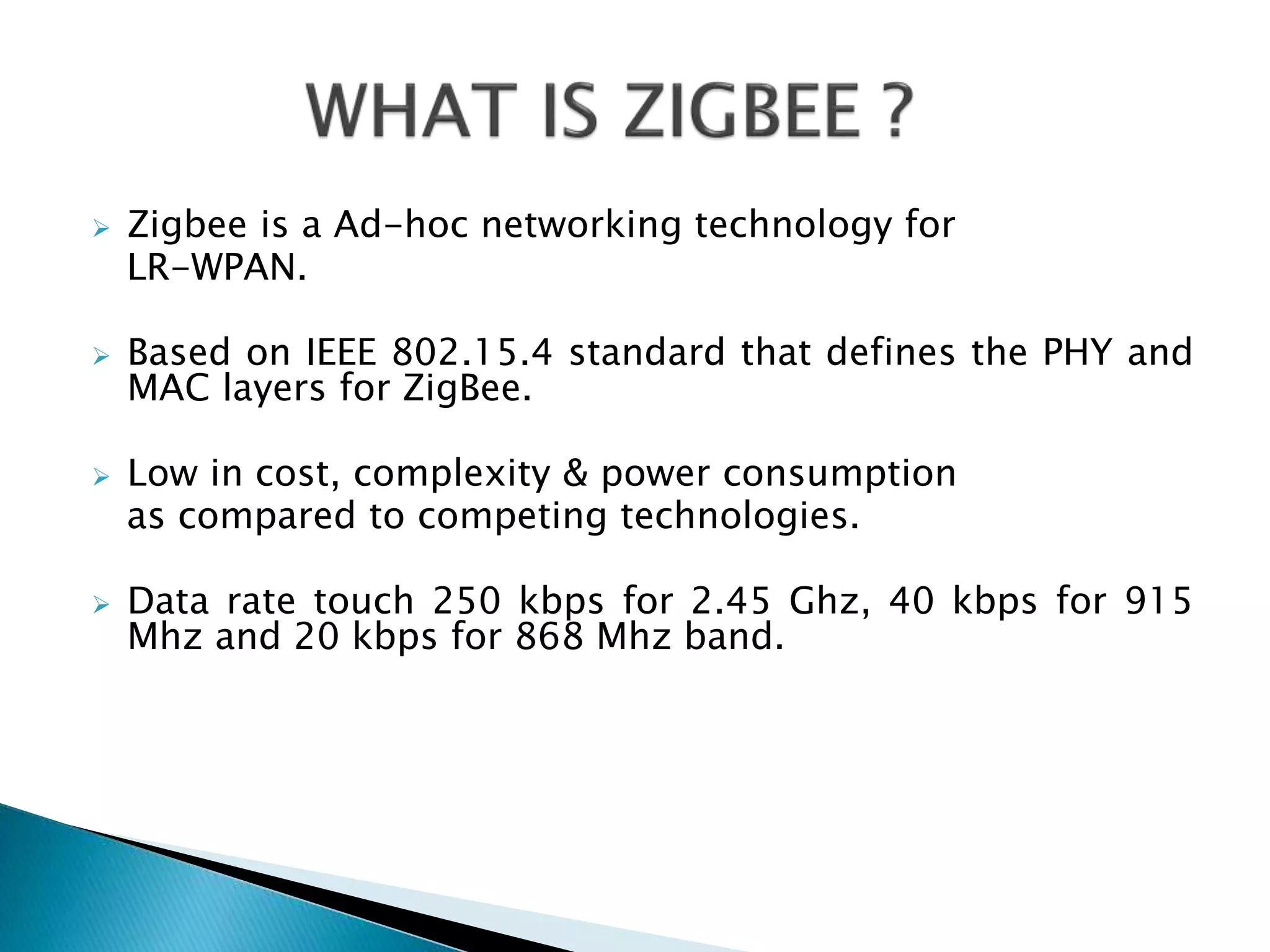 WHAT IS ZIGBEE ?

➢ Zigbee is a Ad-hoc networking technology for LR-WPAN.

➢ Based on IEEE 802.15.4 standard that defines the PHY and MAC layers for ZigBee.

➢ Low in cost, complexity & power consumption as compared to competing technologies.

➢ Data rate touch 250 kbps for 2.45 Ghz, 40 kbps for 915 Mhz and 20 kbps for 868 Mhz band.